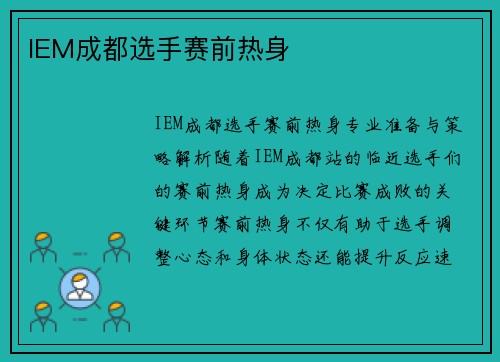 IEM成都选手赛前热身

IEM成都选手赛前热身专业准备与策略解析随着IEM成都站的临近选手们的赛前热身成为决定比赛成败的关键环节赛前热身不仅有助于选手调整心态和身体状态还能提升反应速